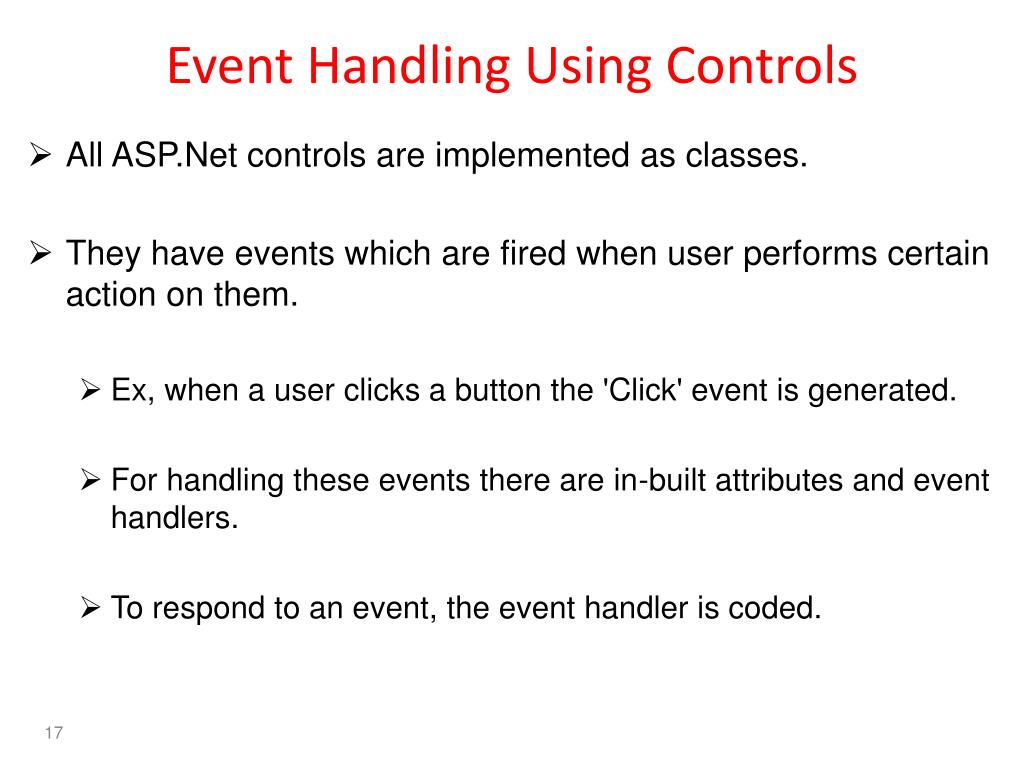 Event Handling Using Controls

➢ All ASP.Net controls are implemented as classes.

➢ They have events which are fired when user performs certain action on them.

➢ Ex, when a user clicks a button the 'Click' event is generated.

➢ For handling these events there are in-built attributes and event handlers.

➢ To respond to an event, the event handler is coded.

17